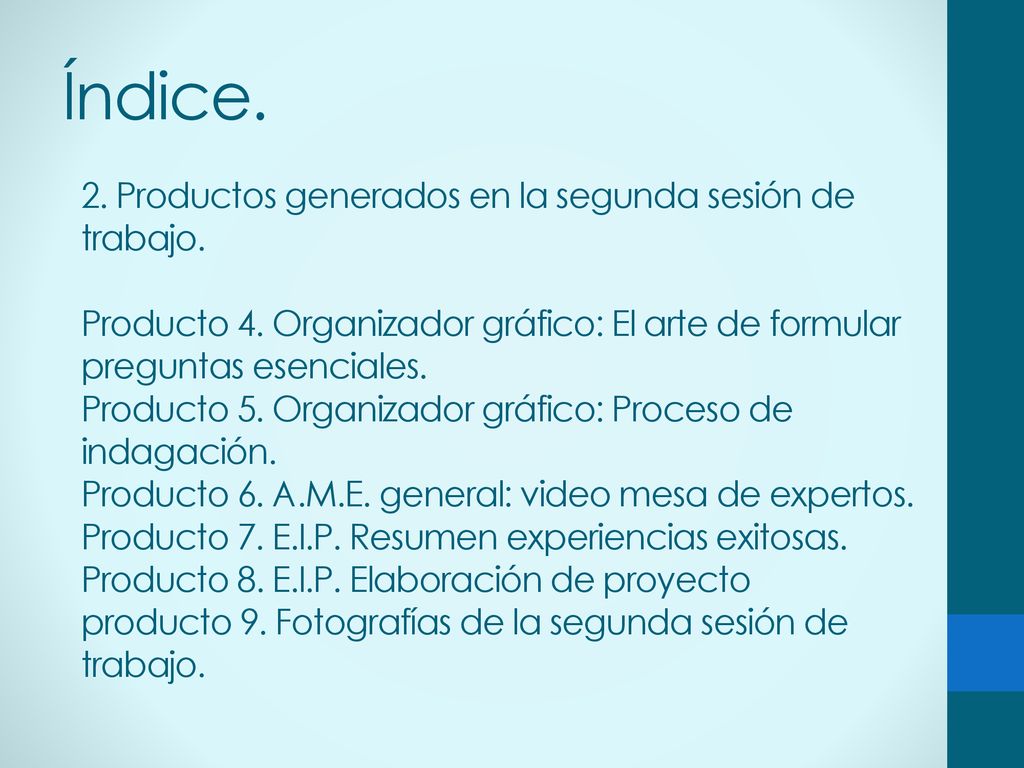 Índice.

2. Productos generados en la segunda sesión de trabajo.

Producto 4. Organizador gráfico: El arte de formular preguntas esenciales.
Producto 5. Organizador gráfico: Proceso de indagación.
Producto 6. A.M.E. general: video mesa de expertos.
Producto 7. E.I.P. Resumen experiencias exitosas.
Producto 8. E.I.P. Elaboración de proyecto
producto 9. Fotografías de la segunda sesión de trabajo.